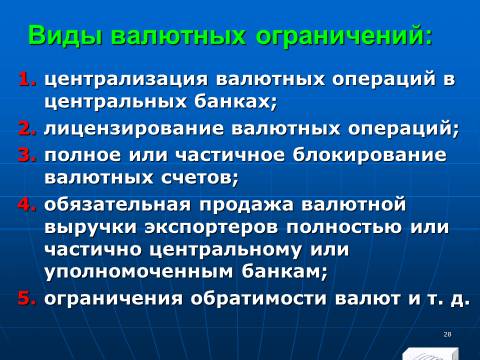 Виды валютных ограничений:

1. централизация валютных операций в центральных банках;
2. лицензирование валютных операций;
3. полное или частичное блокирование валютных счетов;
4. обязательная продажа валютной выручки экспортеров полностью или частично центральному или уполномоченным банкам;
5. ограничения обратимости валют и т. д.

28